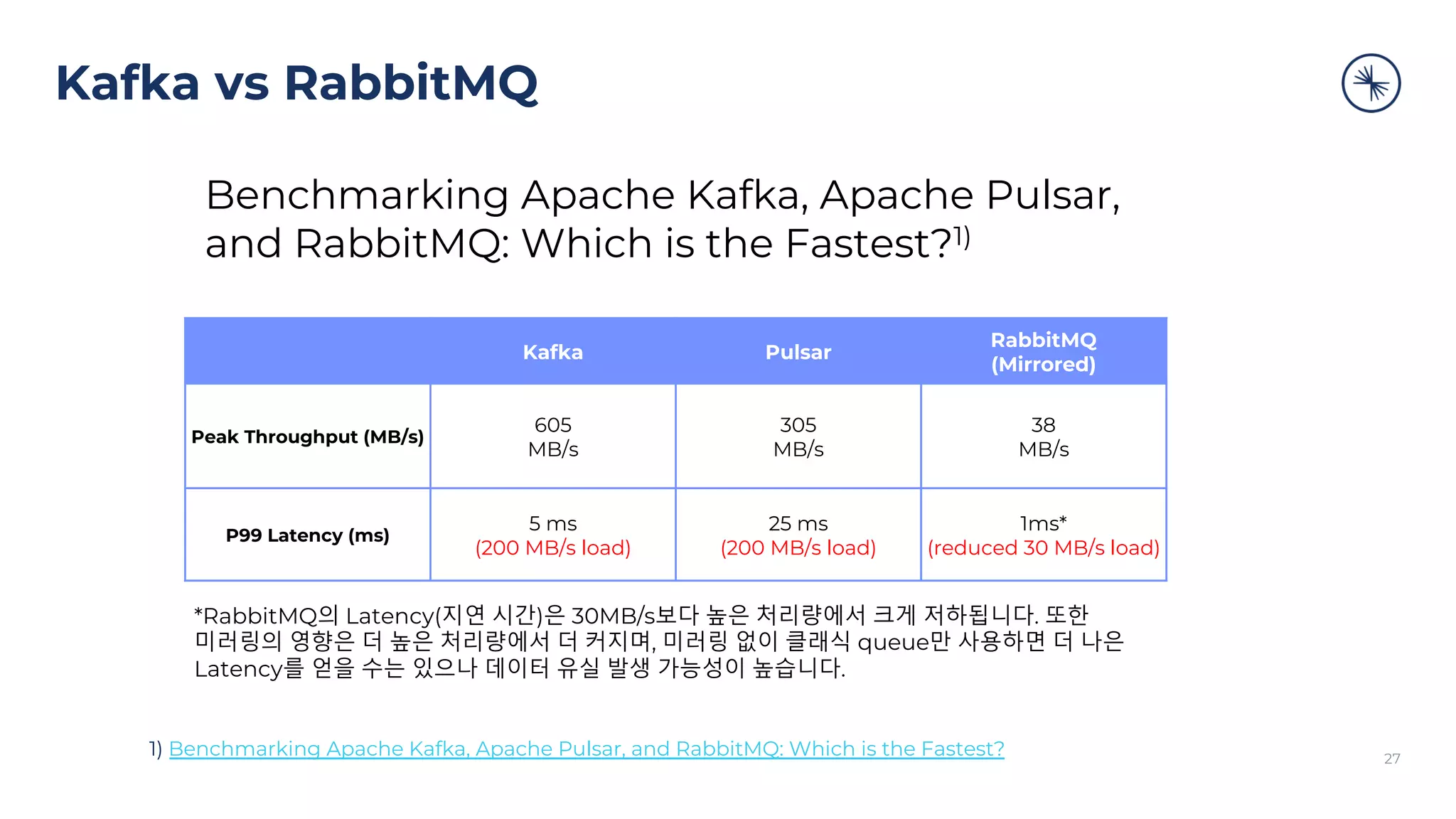 Kafka vs RabbitMQ

Benchmarking Apache Kafka, Apache Pulsar, and RabbitMQ: Which is the Fastest?$^{1)}$

| | Kafka | Pulsar | RabbitMQ (Mirrored) |
|---|---|---|---|
| Peak Throughput (MB/s) | 605 MB/s | 305 MB/s | 38 MB/s |
| P99 Latency (ms) | 5 ms (200 MB/s load) | 25 ms (200 MB/s load) | 1ms* (reduced 30 MB/s load) |

*RabbitMQ의 Latency(지연 시간)은 30MB/s보다 높은 처리량에서 크게 저하됩니다. 또한 미러링의 영향은 더 높은 처리량에서 더 커지며, 미러링 없이 클래식 queue만 사용하면 더 나은 Latency를 얻을 수는 있으나 데이터 유실 발생 가능성이 높습니다.

1) Benchmarking Apache Kafka, Apache Pulsar, and RabbitMQ: Which is the Fastest?

27